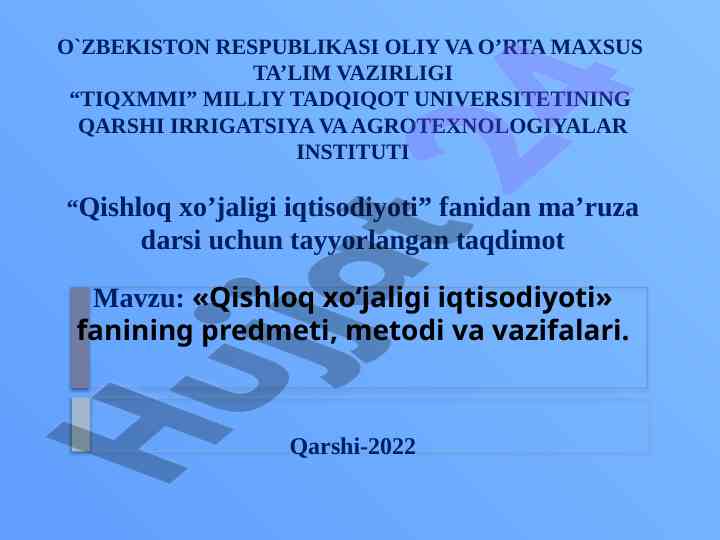 O`ZBEKISTON RESPUBLIKASI OLIY VA O’RTA MAXSUS TA’LIM VAZIRLIGI
“TIQXMMI” MILLIY TADQIQOT UNIVERSITETINING QARSHI IRRIGATSIYA VA AGROTEXNOLOGIYALAR INSTITUTI

“Qishloq xo’jaligi iqtisodiyoti” fanidan ma’ruza darsi uchun tayyorlangan taqdimot

Mavzu: «Qishloq xo‘jaligi iqtisodiyoti» fanining predmeti, metodi va vazifalari.

Qarshi-2022

Hujjat 24